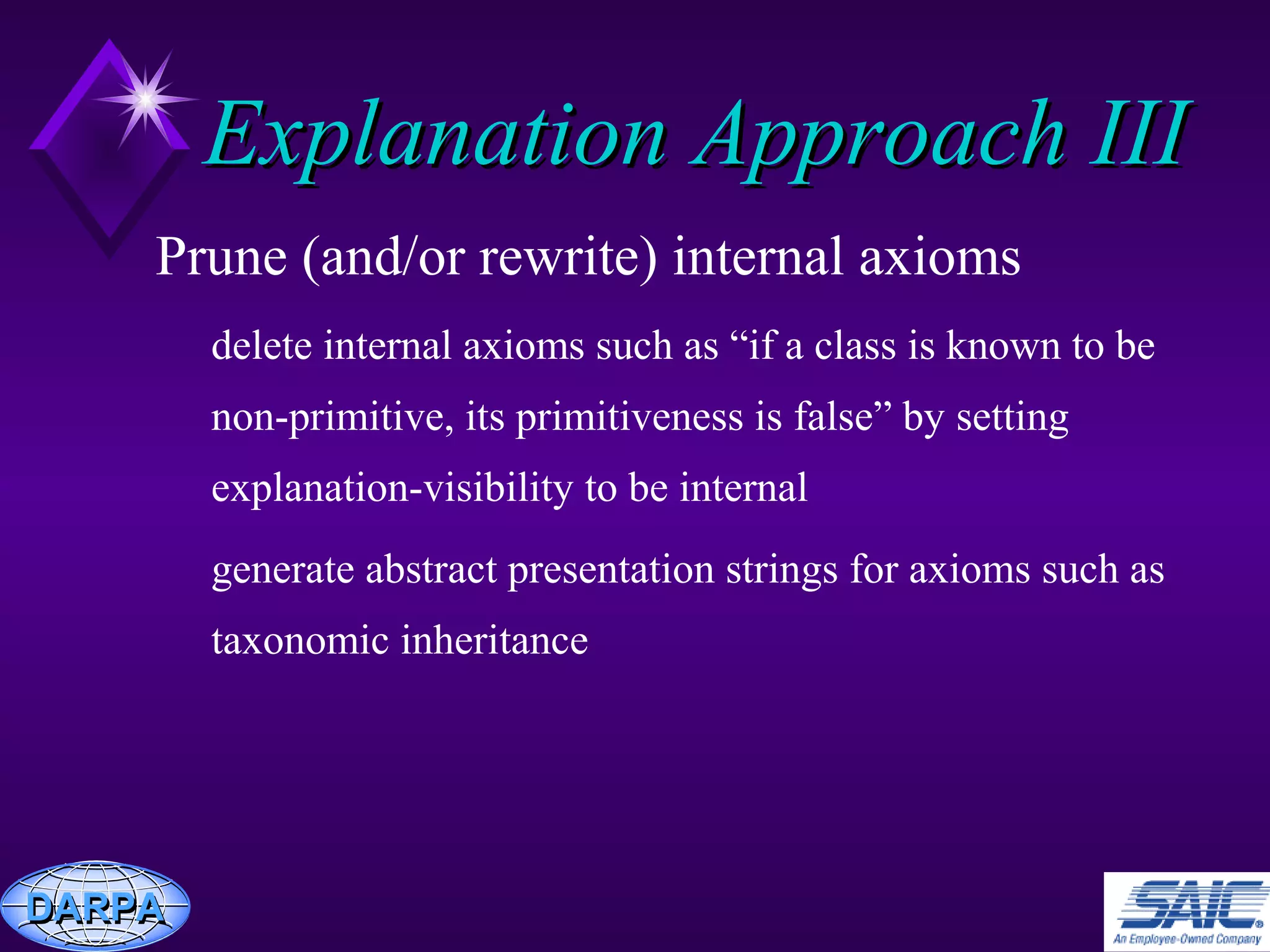 Explanation Approach III

Prune (and/or rewrite) internal axioms

delete internal axioms such as “if a class is known to be non-primitive, its primitiveness is false” by setting explanation-visibility to be internal

generate abstract presentation strings for axioms such as taxonomic inheritance

DARPA

SAIC®
An Employee-Owned Company